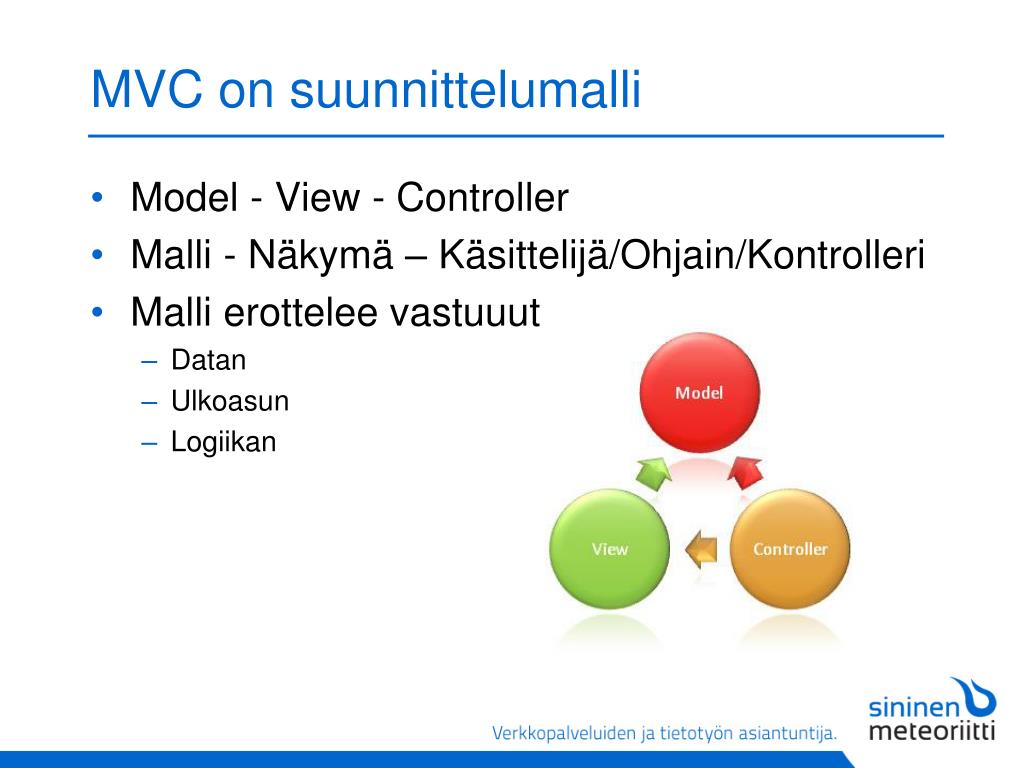 MVC on suunnittelumalli

• Model - View - Controller
• Malli - Näkymä – Käsittelijä/Ohjain/Kontrolleri
• Malli erottelee vastuuut
– Datan
– Ulkoasun
– Logiikan

Model

View

Controller

Verkkopalveluiden ja tietotyön asiantuntija.

sininen meteoriitti